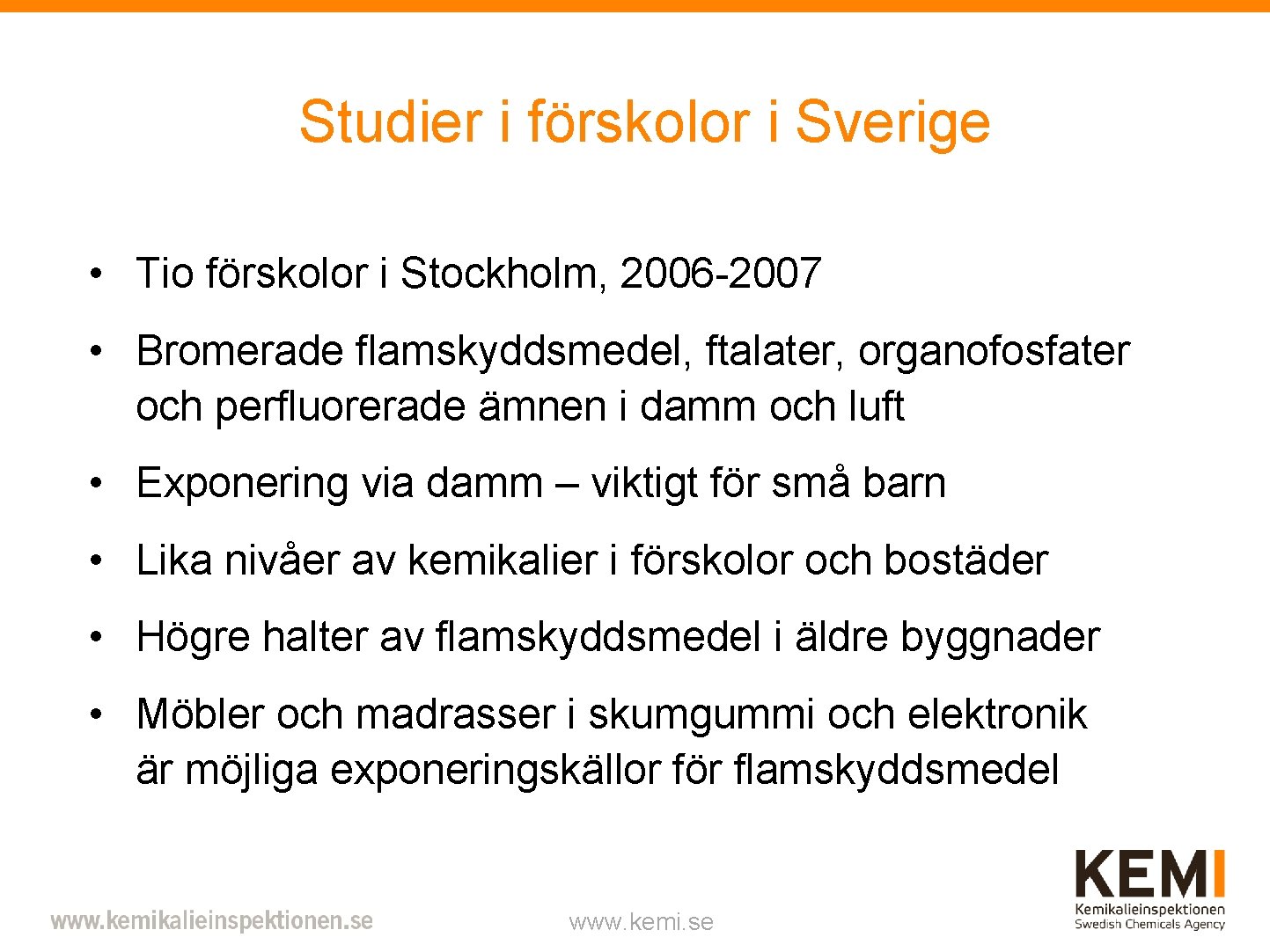 Studier i förskolor i Sverige

• Tio förskolor i Stockholm, 2006-2007

• Bromerade flamskyddsmedel, ftalater, organofosfater och perfluorerade ämnen i damm och luft

• Exponering via damm – viktigt för små barn

• Lika nivåer av kemikalier i förskolor och bostäder

• Högre halter av flamskyddsmedel i äldre byggnader

• Möbler och madrasser i skumgummi och elektronik är möjliga exponeringskällor för flamskyddsmedel

www.kemikalieinspektionen.se

www.kemi.se

KEMI
Kemikalieinspektionen
Swedish Chemicals Agency